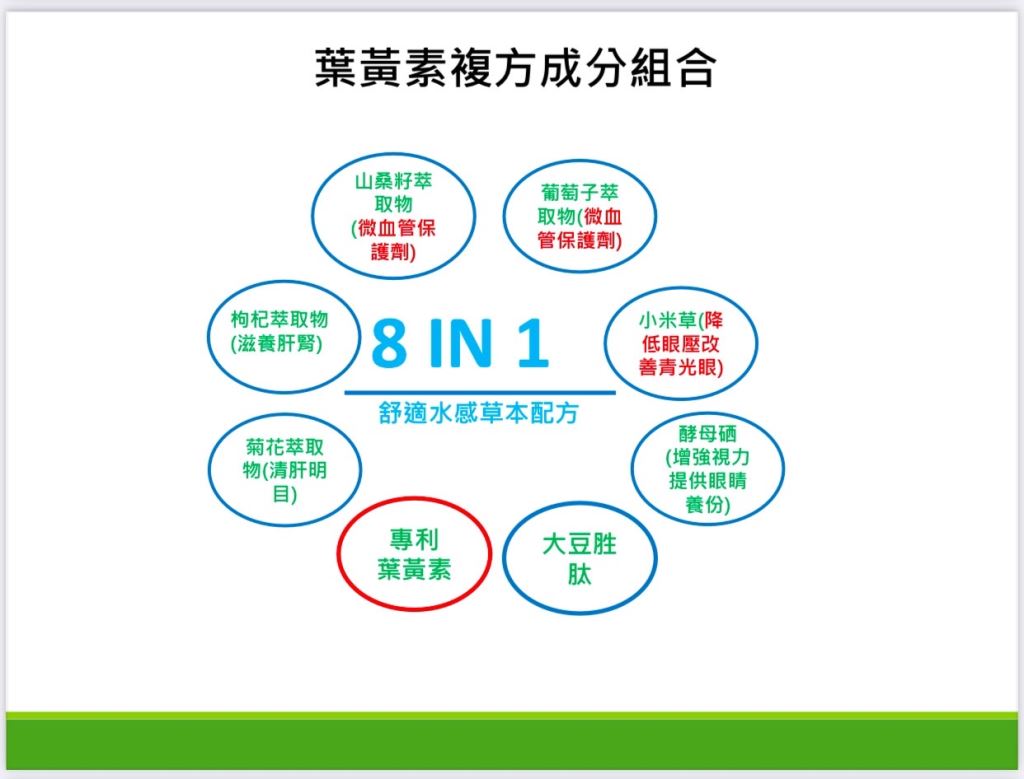 葉黃素複方成分組合

山桑籽萃取物(微血管保護劑)

葡萄子萃取物(微血管保護劑)

枸杞萃取物(滋養肝腎)

8 IN 1

舒適水感草本配方

小米草(降低眼壓改善青光眼)

菊花萃取物(清肝明目)

酵母硒(增強視力提供眼睛養份)

專利葉黃素

大豆胜肽